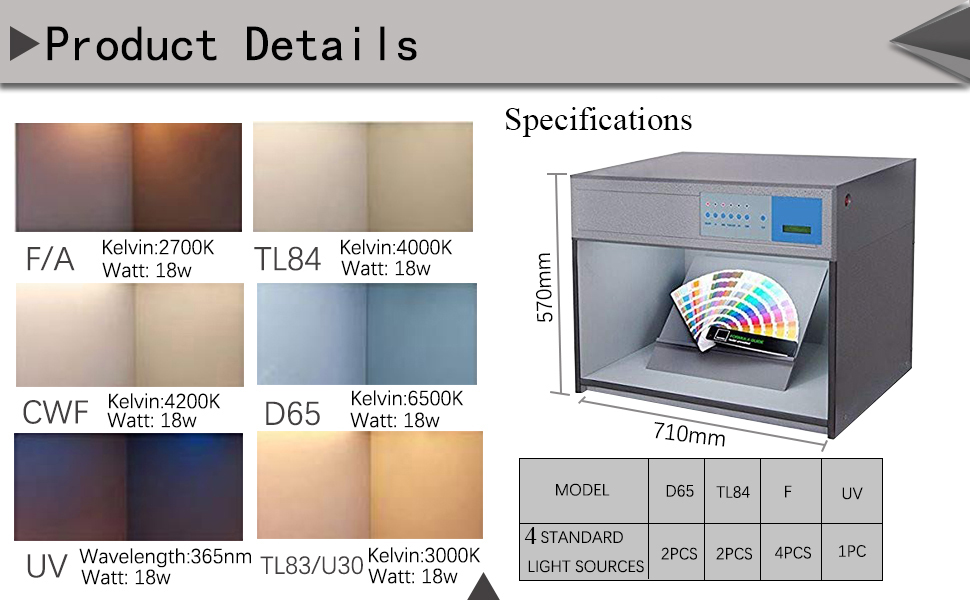 Product Details

F/A Kelvin:2700K Watt: 18w

TL84 Kelvin:4000K Watt: 18w

CWF Kelvin:4200K Watt: 18w

D65 Kelvin:6500K Watt: 18w

UV Wavelength:365nm Watt: 18w

TL83/U30 Kelvin:3000K Watt: 18w

Specifications

570mm

710mm

| MODEL | D65 | TL84 | F | UV |
|---|---|---|---|---|
| 4 STANDARD LIGHT SOURCES | 2PCS | 2PCS | 4PCS | 1PC |